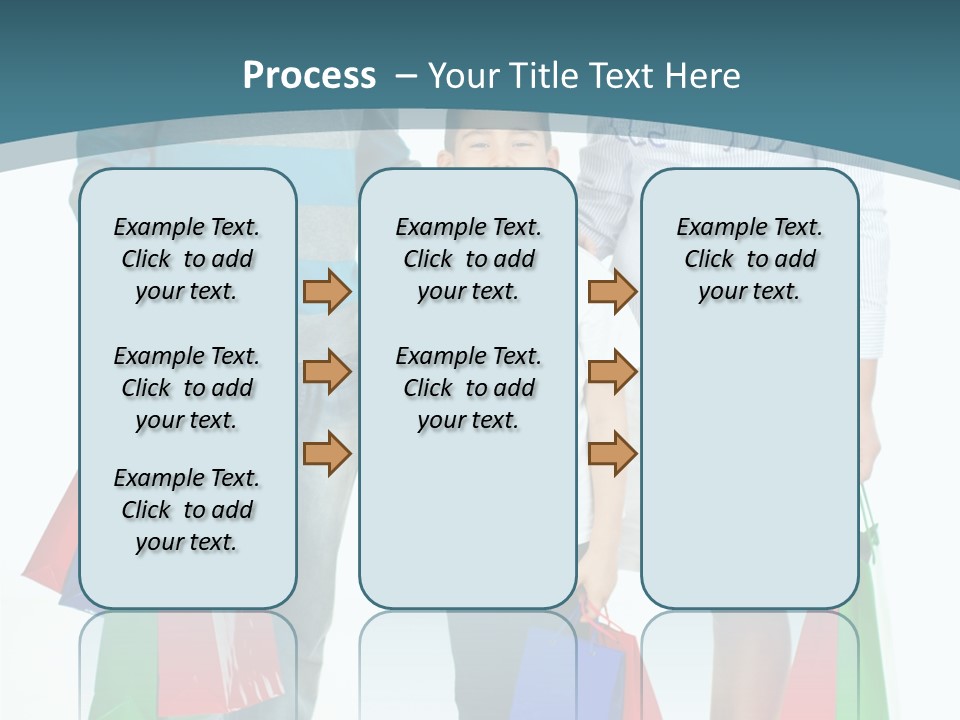 Process – Your Title Text Here

Example Text. Click to add your text.

Example Text. Click to add your text.

Example Text. Click to add your text.

Example Text. Click to add your text.

Example Text. Click to add your text.

Example Text. Click to add your text.